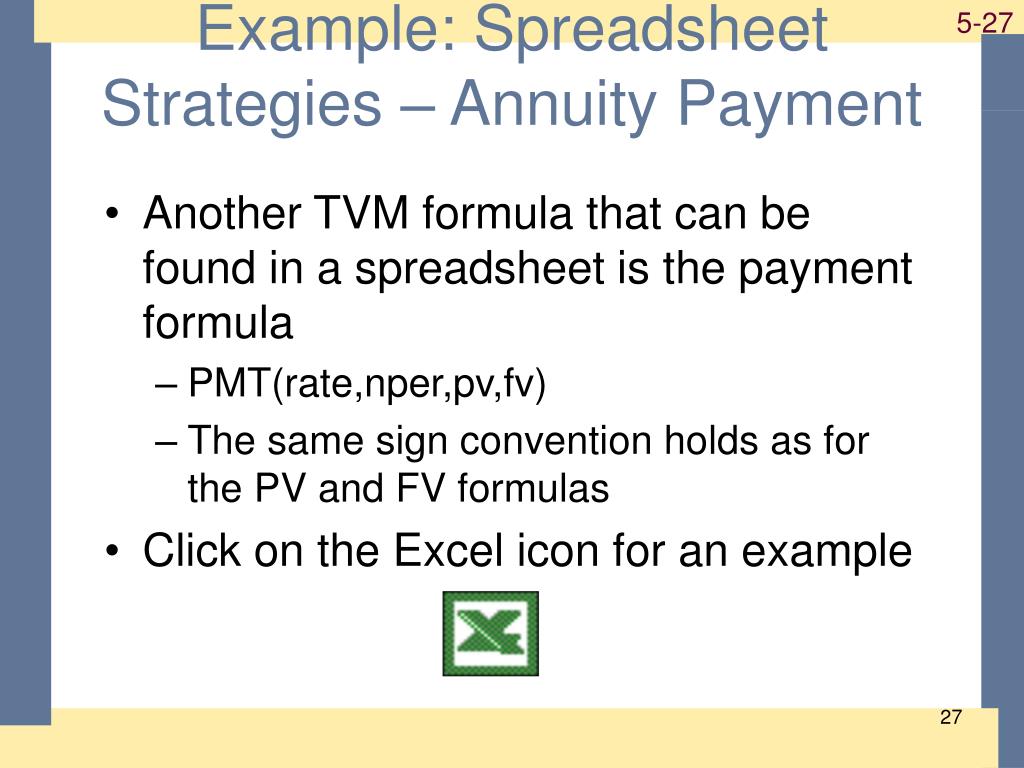 Example: Spreadsheet Strategies – Annuity Payment

5-27

• Another TVM formula that can be found in a spreadsheet is the payment formula
– PMT(rate,nper,pv,fv)
– The same sign convention holds as for the PV and FV formulas
• Click on the Excel icon for an example

27